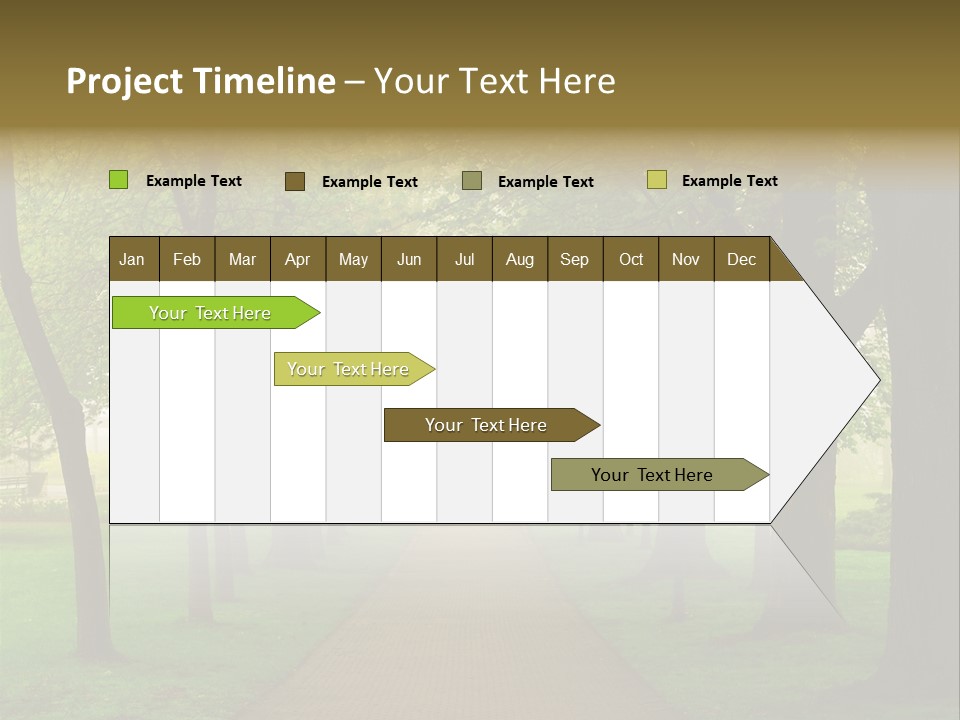 Project Timeline – Your Text Here

Example Text
Example Text
Example Text
Example Text

| Jan | Feb | Mar | Apr | May | Jun | Jul | Aug | Sep | Oct | Nov | Dec |
|---|---|---|---|---|---|---|---|---|---|---|---|

Your Text Here
Your Text Here
Your Text Here
Your Text Here